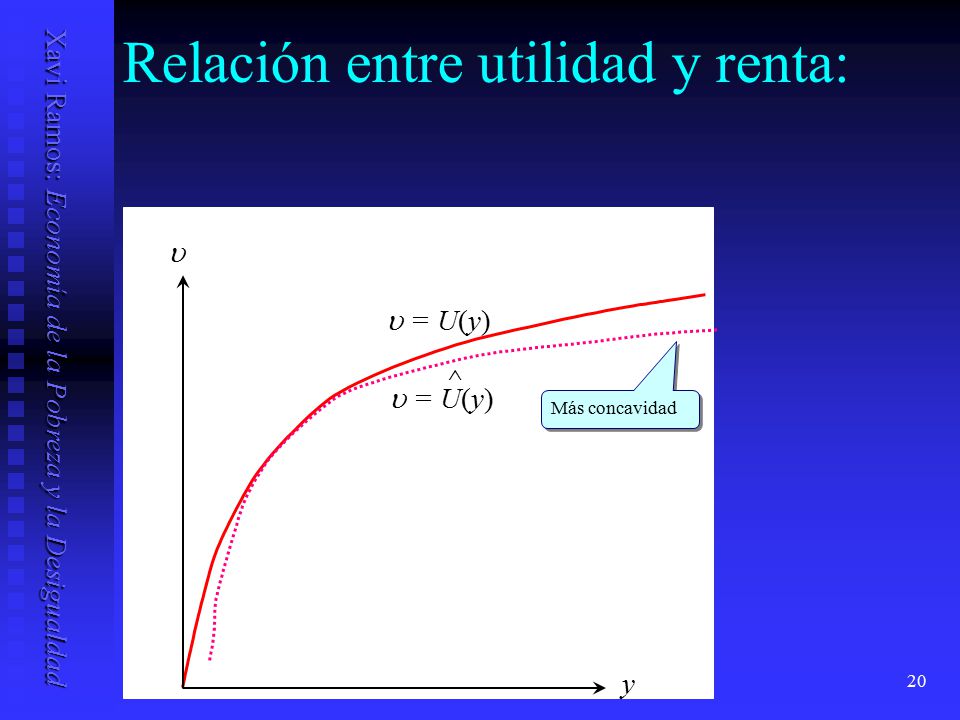 Xavi Ramos: Economía de la Pobreza y la Desigualdad

Relación entre utilidad y renta:

$\upsilon$

$\upsilon = U(y)$

$\upsilon = \hat{U}(y)$

Más concavidad

$y$

20